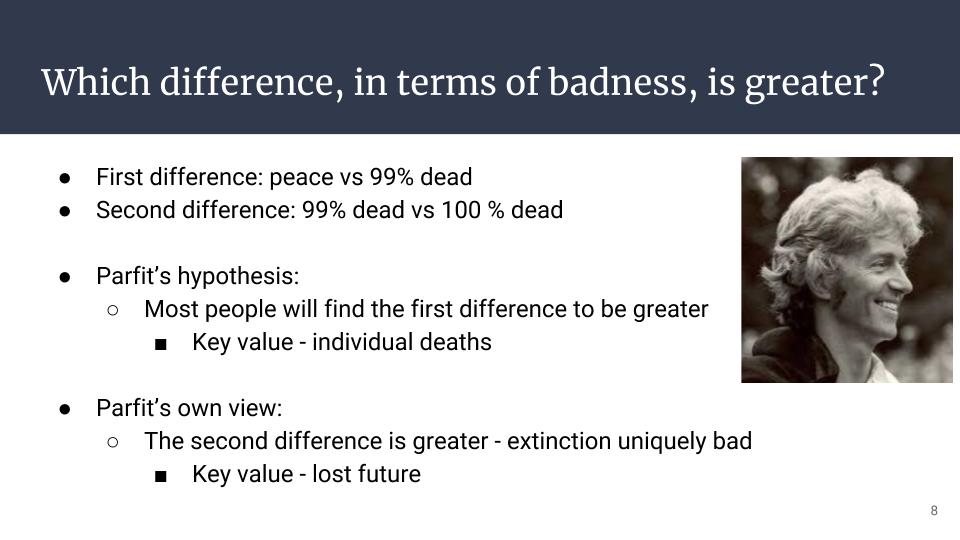 Which difference, in terms of badness, is greater?

● First difference: peace vs 99% dead
● Second difference: 99% dead vs 100 % dead

● Parfit's hypothesis:
○ Most people will find the first difference to be greater
■ Key value - individual deaths

● Parfit's own view:
○ The second difference is greater - extinction uniquely bad
■ Key value - lost future

8